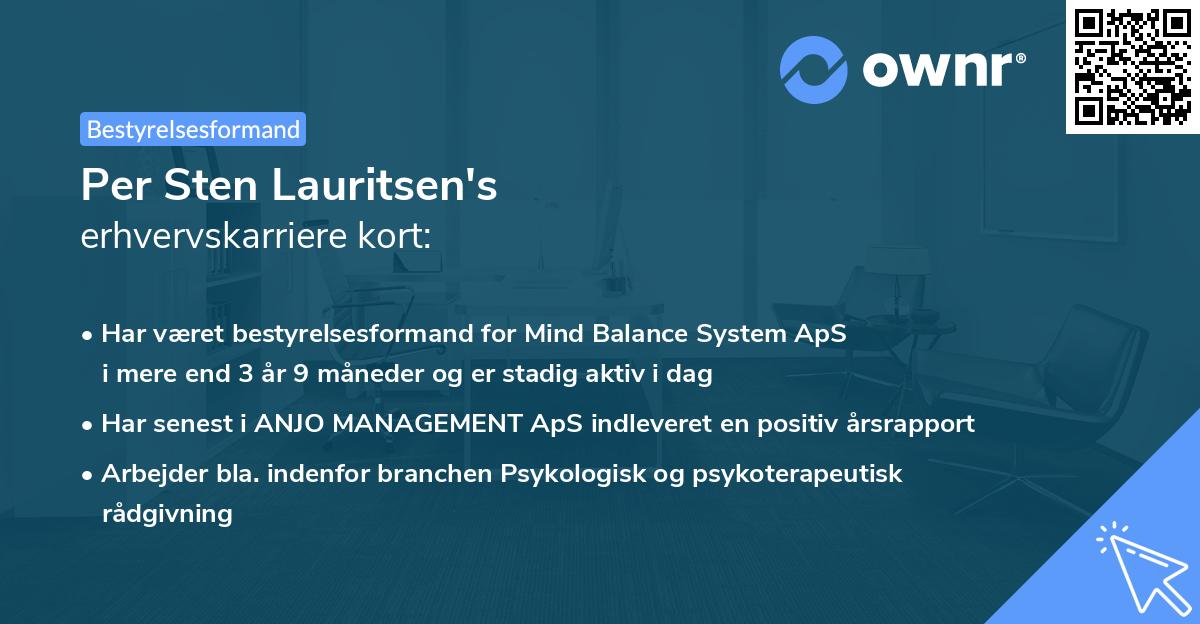 ownr®

Bestyrelsesformand

Per Sten Lauritsen's
erhvervskarriere kort:

• Har været bestyrelsesformand for Mind Balance System ApS i mere end 3 år 9 måneder og er stadig aktiv i dag
• Har senest i ANJO MANAGEMENT ApS indleveret en positiv årsrapport
• Arbejder bla. indenfor branchen Psykologisk og psykoterapeutisk rådgivning